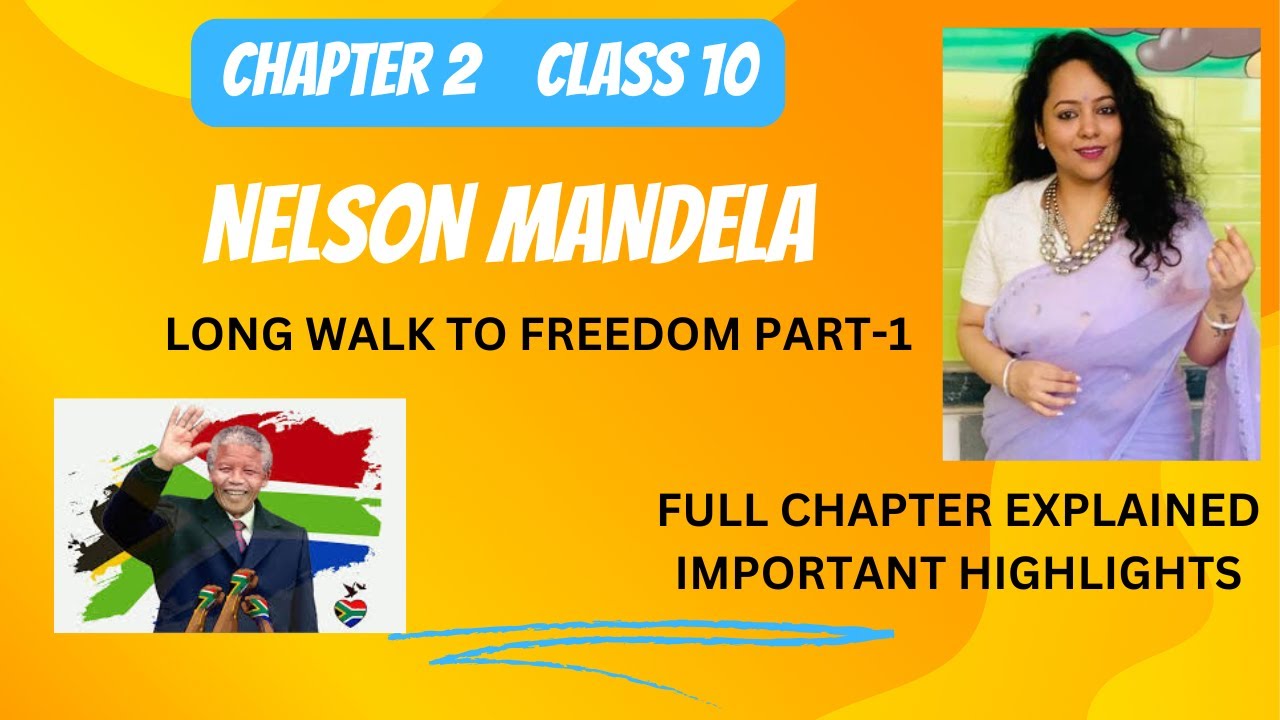 CHAPTER 2 CLASS 10

NELSON MANDELA

LONG WALK TO FREEDOM PART-1

FULL CHAPTER EXPLAINED
IMPORTANT HIGHLIGHTS